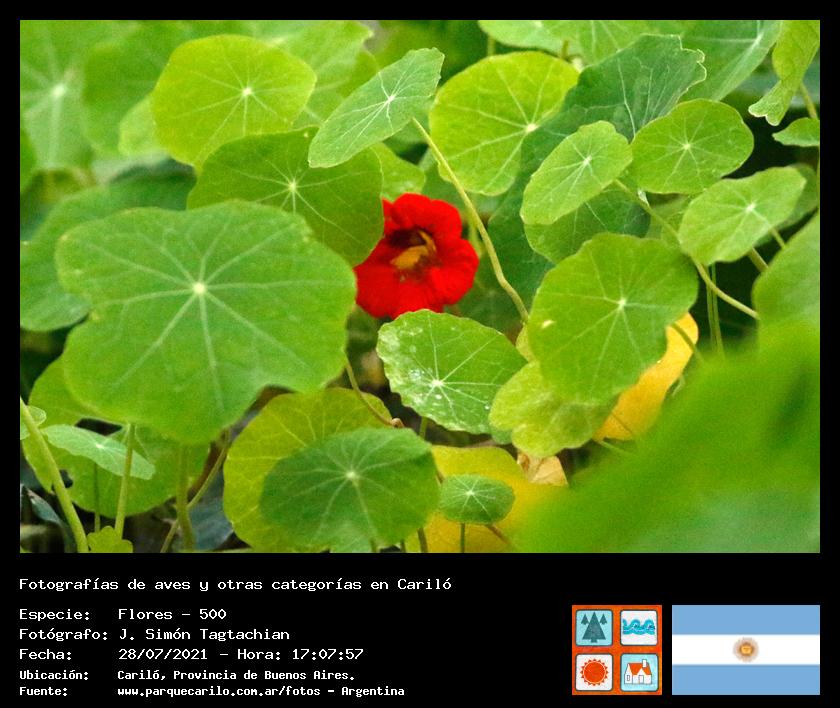 Fotografías de aves y otras categorías en Cariló

Especie: Flores - 500
Fotógrafo: J. Simón Tagtachian
Fecha: 28/07/2021 - Hora: 17:07:57
Ubicación: Cariló, Provincia de Buenos Aires.
Fuente: www.parquecarilo.com.ar/fotos - Argentina